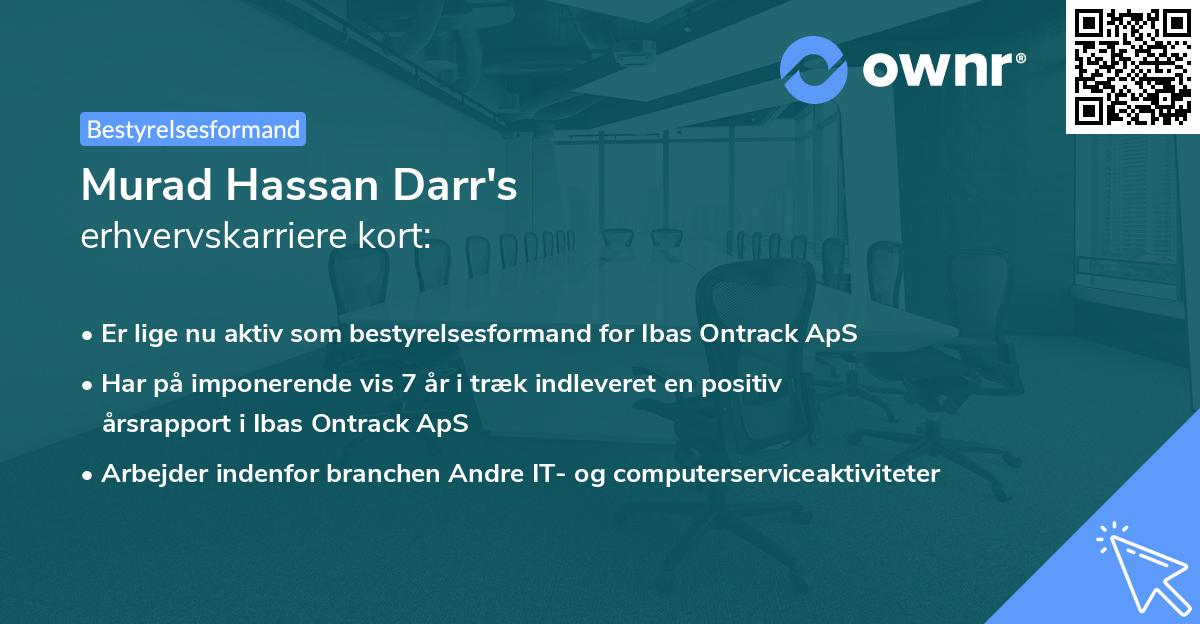 ownr®

Bestyrelsesformand

Murad Hassan Darr's
erhvervskarriere kort:

• Er lige nu aktiv som bestyrelsesformand for Ibas Ontrack ApS

• Har på imponerende vis 7 år i træk indleveret en positiv årsrapport i Ibas Ontrack ApS

• Arbejder indenfor branchen Andre IT- og computerserviceaktiviteter